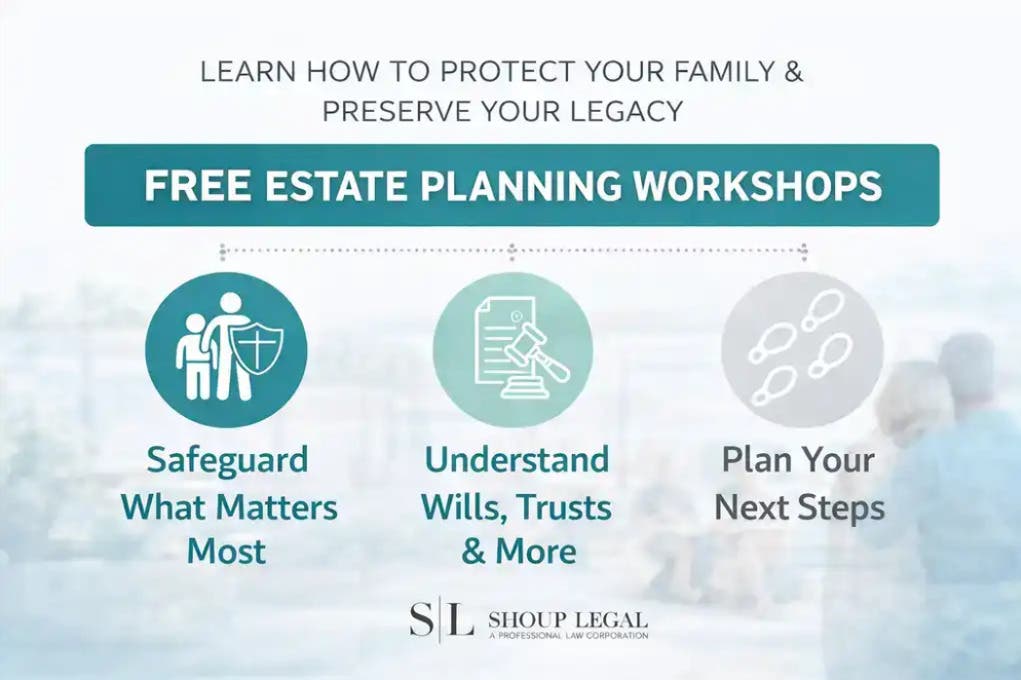 LEARN HOW TO PROTECT YOUR FAMILY & PRESERVE YOUR LEGACY

FREE ESTATE PLANNING WORKSHOPS

Safeguard What Matters Most

Understand Wills, Trusts & More

Plan Your Next Steps

S|L SHOUP LEGAL
A PROFESSIONAL LAW CORPORATION